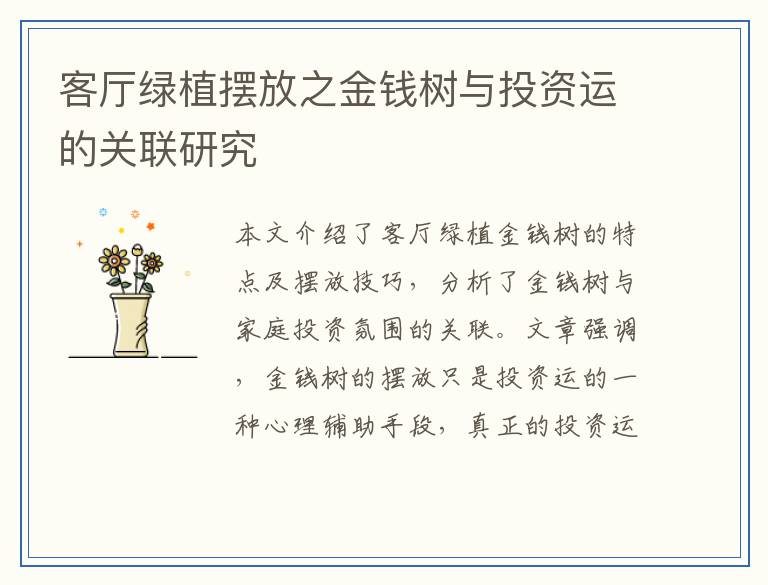 客厅绿植摆放之金钱树与投资运的关联研究

本文介绍了客厅绿植金钱树的特点及摆放技巧，分析了金钱树与家庭投资氛围的关联。文章强调，金钱树的摆放只是投资运的一种心理辅助手段，真正的投资运